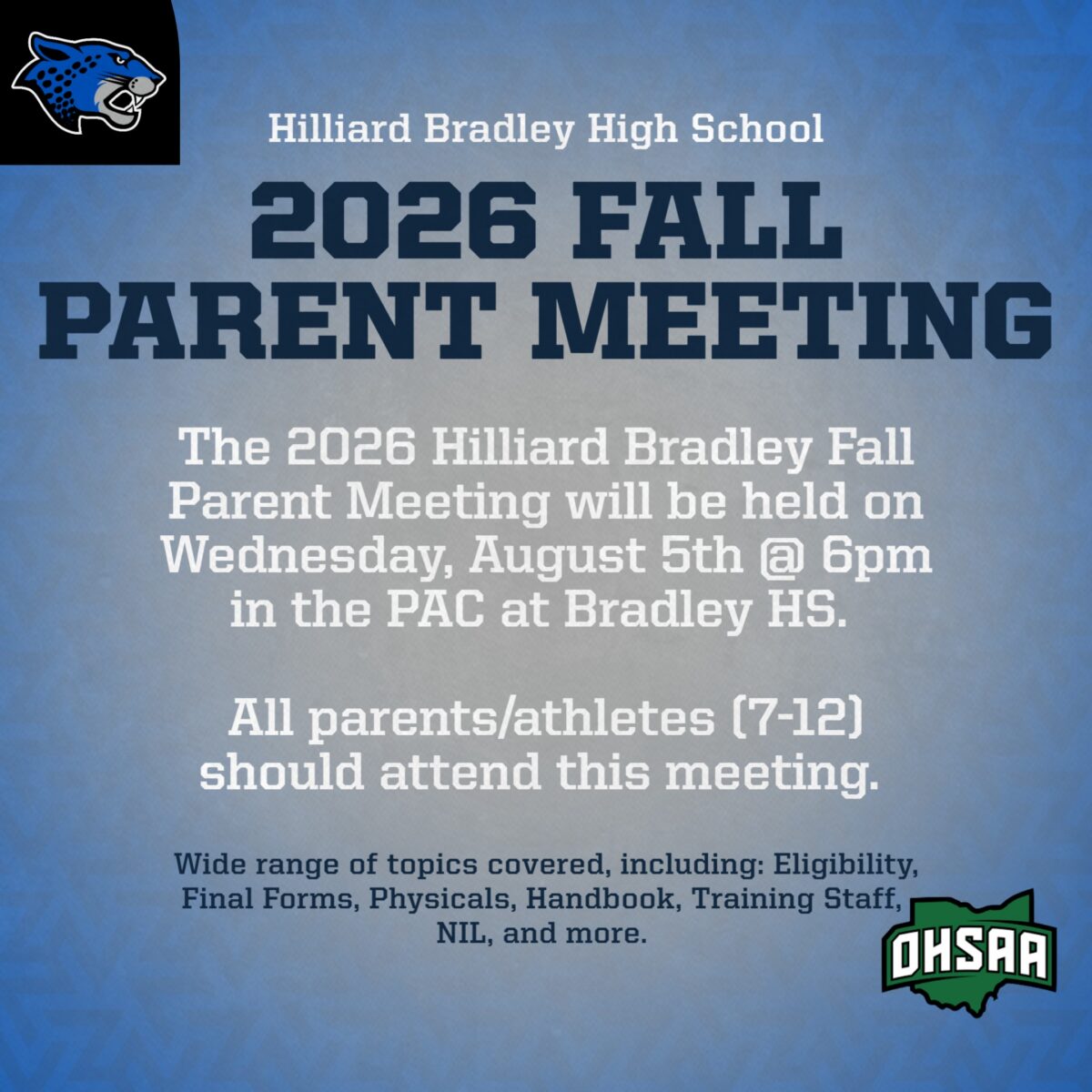 Hilliard Bradley High School

2026 FALL PARENT MEETING

The 2026 Hilliard Bradley Fall Parent Meeting will be held on Wednesday, August 5th @ 6pm in the PAC at Bradley HS.

All parents/athletes (7-12) should attend this meeting.

Wide range of topics covered, including: Eligibility, Final Forms, Physicals, Handbook, Training Staff, NIL, and more.

OHSAA